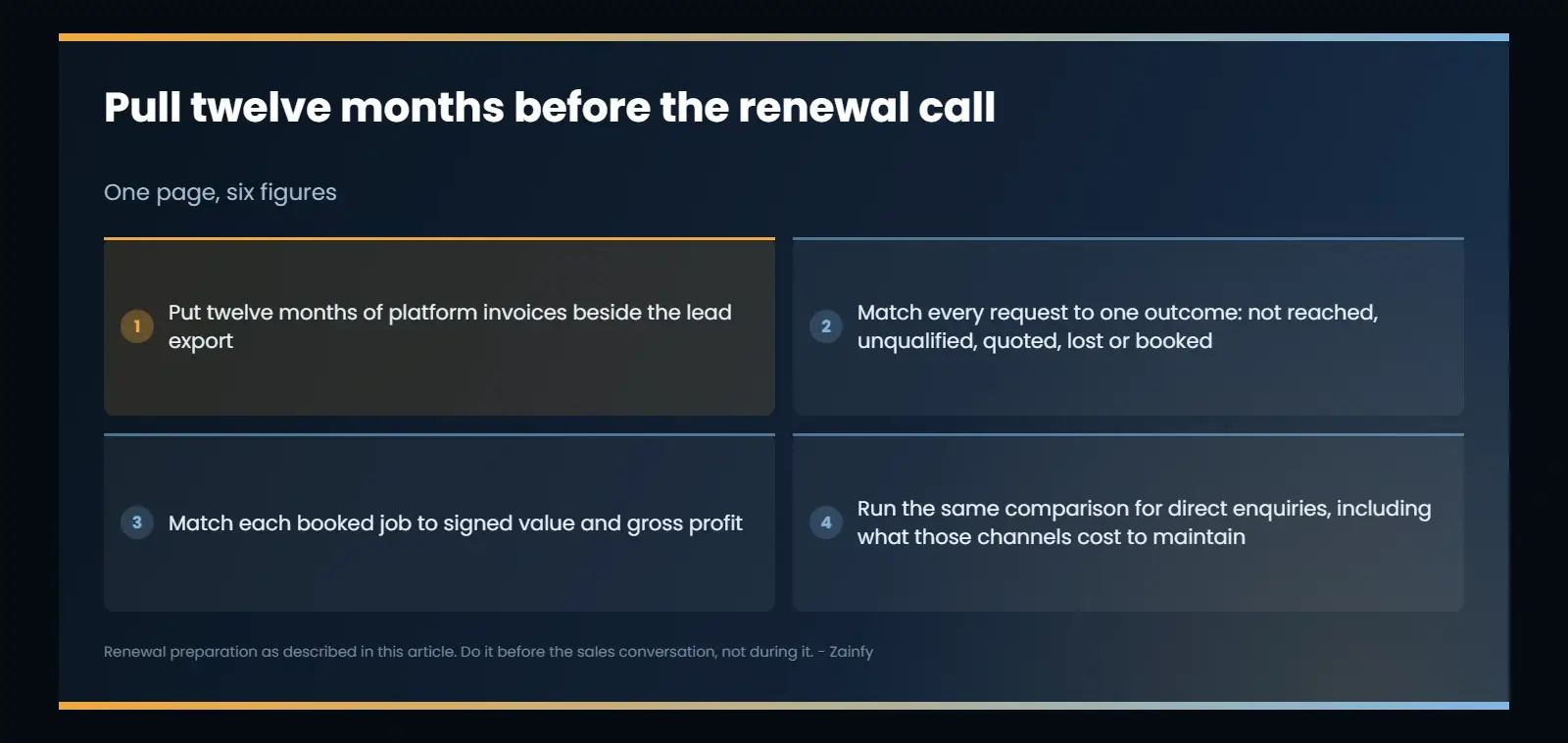 Pull twelve months before the renewal call

One page, six figures

1 Put twelve months of platform invoices beside the lead export

2 Match every request to one outcome: not reached, unqualified, quoted, lost or booked

3 Match each booked job to signed value and gross profit

4 Run the same comparison for direct enquiries, including what those channels cost to maintain

Renewal preparation as described in this article. Do it before the sales conversation, not during it. - Zainfy